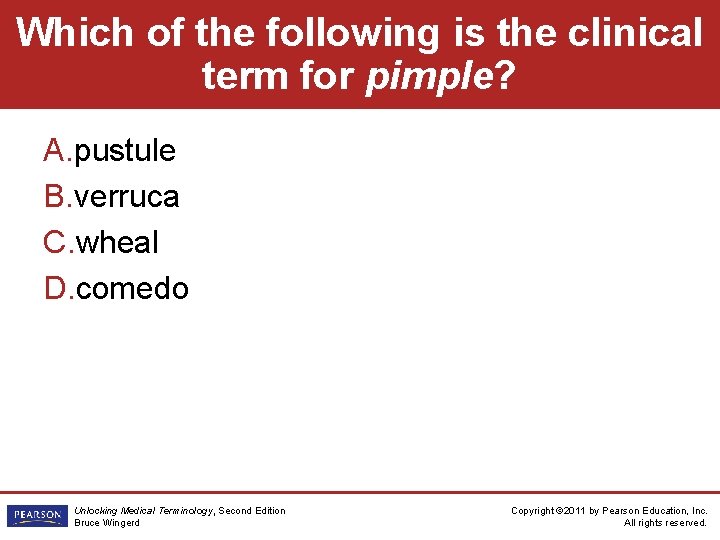 Which of the following is the clinical term for pimple?

A. pustule
B. verruca
C. wheal
D. comedo

PEARSON
Unlocking Medical Terminology, Second Edition
Bruce Wingerd

Copyright ©2011 by Pearson Education, Inc.
All rights reserved.